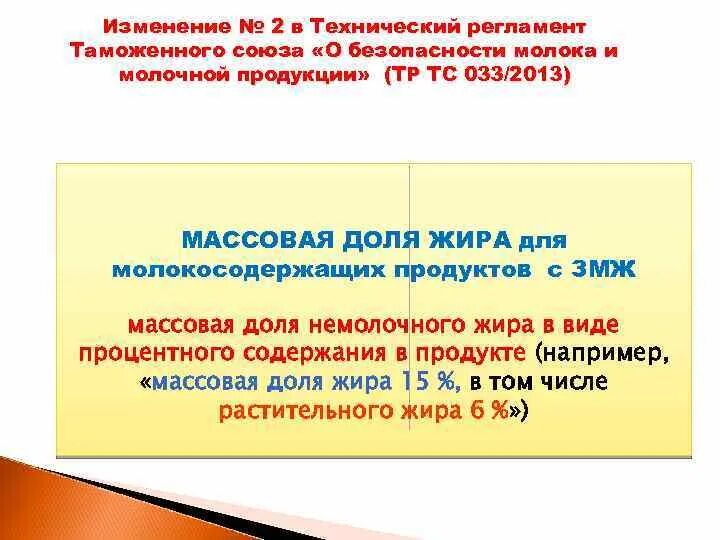 Изменение № 2 в Технический регламент Таможенного союза «О безопасности молока и молочной продукции» (ТР ТС 033/2013)

МАССОВАЯ ДОЛЯ ЖИРА для молокосодержащих продуктов с ЗМЖ

массовая доля немолочного жира в виде процентного содержания в продукте (например, «массовая доля жира 15 %, в том числе растительного жира 6 %»)